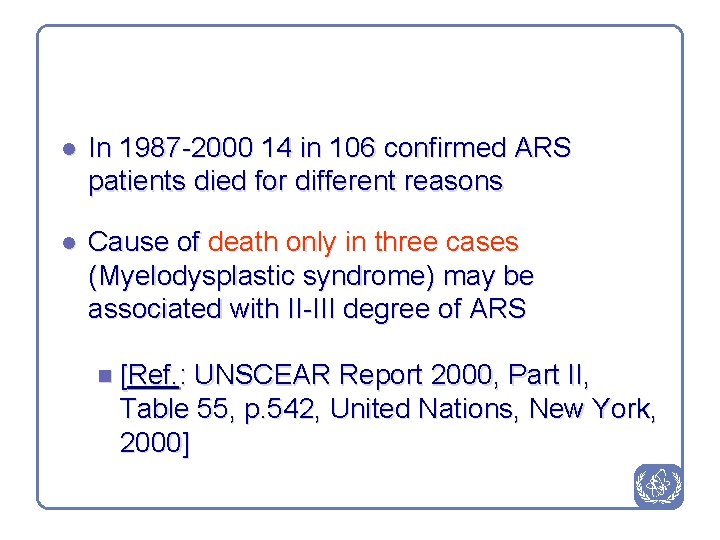 In 1987-2000 14 in 106 confirmed ARS patients died for different reasons

Cause of death only in three cases (Myelodysplastic syndrome) may be associated with II-III degree of ARS

[Ref.: UNSCEAR Report 2000, Part II, Table 55, p.542, United Nations, New York, 2000]